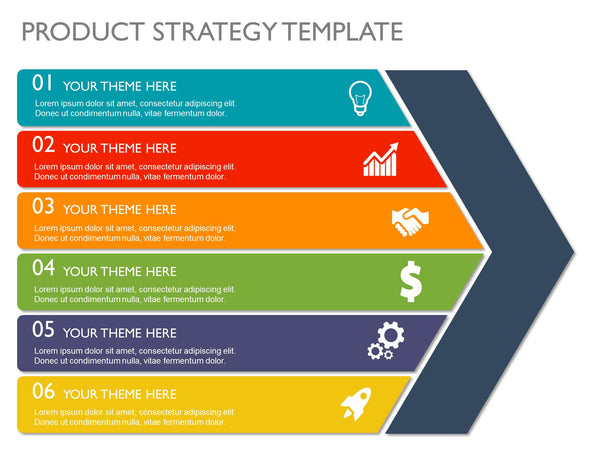 PRODUCT STRATEGY TEMPLATE

01 YOUR THEME HERE
Lorem ipsum dolor sit amet, consectetur adipiscing elit. Donec ut condimentum nulla, vitae fermentum dolor.

02 YOUR THEME HERE
Lorem ipsum dolor sit amet, consectetur adipiscing elit. Donec ut condimentum nulla, vitae fermentum dolor.

03 YOUR THEME HERE
Lorem ipsum dolor sit amet, consectetur adipiscing elit. Donec ut condimentum nulla, vitae fermentum dolor.

04 YOUR THEME HERE
Lorem ipsum dolor sit amet, consectetur adipiscing elit. Donec ut condimentum nulla, vitae fermentum dolor.

05 YOUR THEME HERE
Lorem ipsum dolor sit amet, consectetur adipiscing elit. Donec ut condimentum nulla, vitae fermentum dolor.

06 YOUR THEME HERE
Lorem ipsum dolor sit amet, consectetur adipiscing elit. Donec ut condimentum nulla, vitae fermentum dolor.